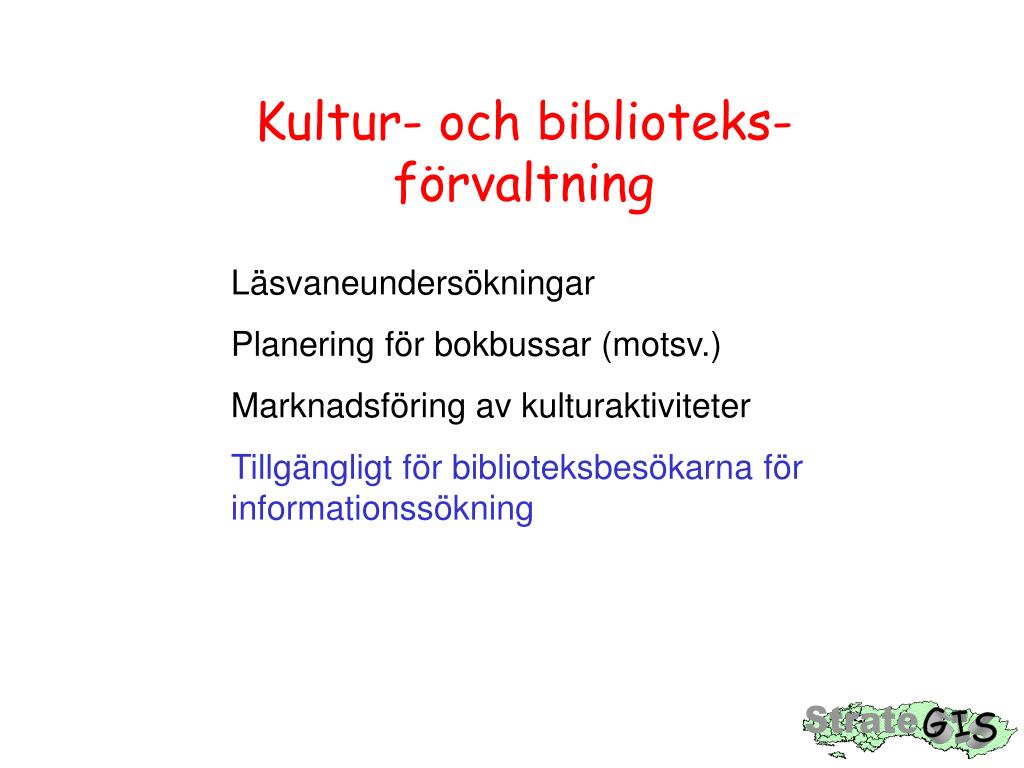 Kultur- och biblioteks-förvaltning

Läsvaneundersökningar

Planering för bokbussar (motsv.)

Marknadsföring av kulturaktiviteter

Tillgängligt för biblioteksbesökarna för informationssökning

StrateGIS